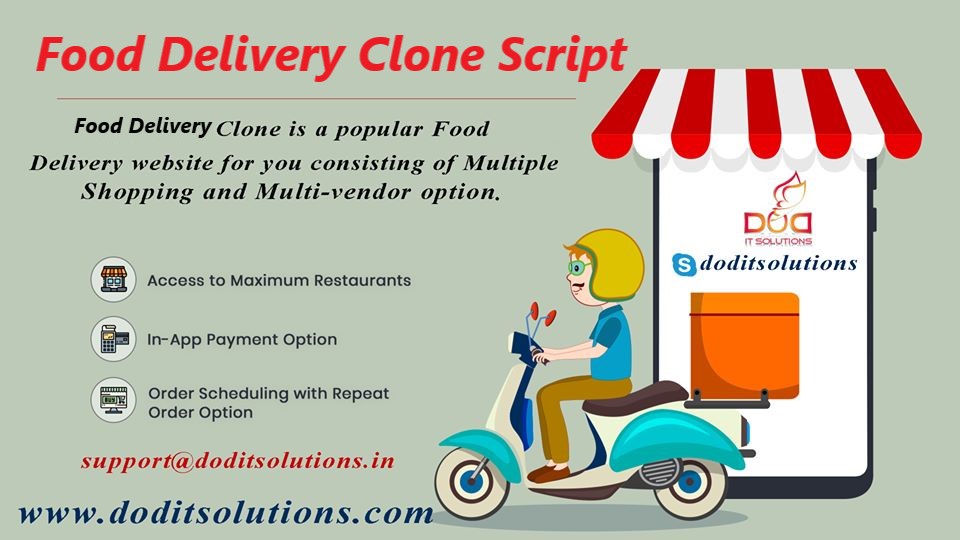 Food Delivery Clone Script

Food Delivery Clone is a popular Food Delivery website for you consisting of Multiple Shopping and Multi-vendor option.

Access to Maximum Restaurants

In-App Payment Option

Order Scheduling with Repeat Order Option

support@doditsolutions.in

www.doditsolutions.com

DOD IT SOLUTIONS

doditsolutions